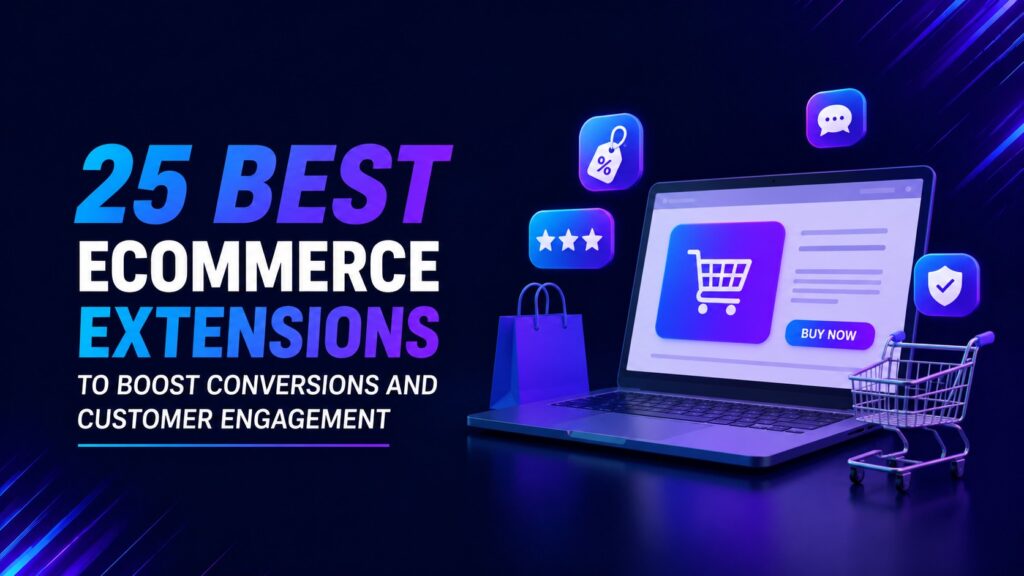 25 BEST ECOMMERCE EXTENSIONS
TO BOOST CONVERSIONS AND CUSTOMER ENGAGEMENT

%

BUY NOW